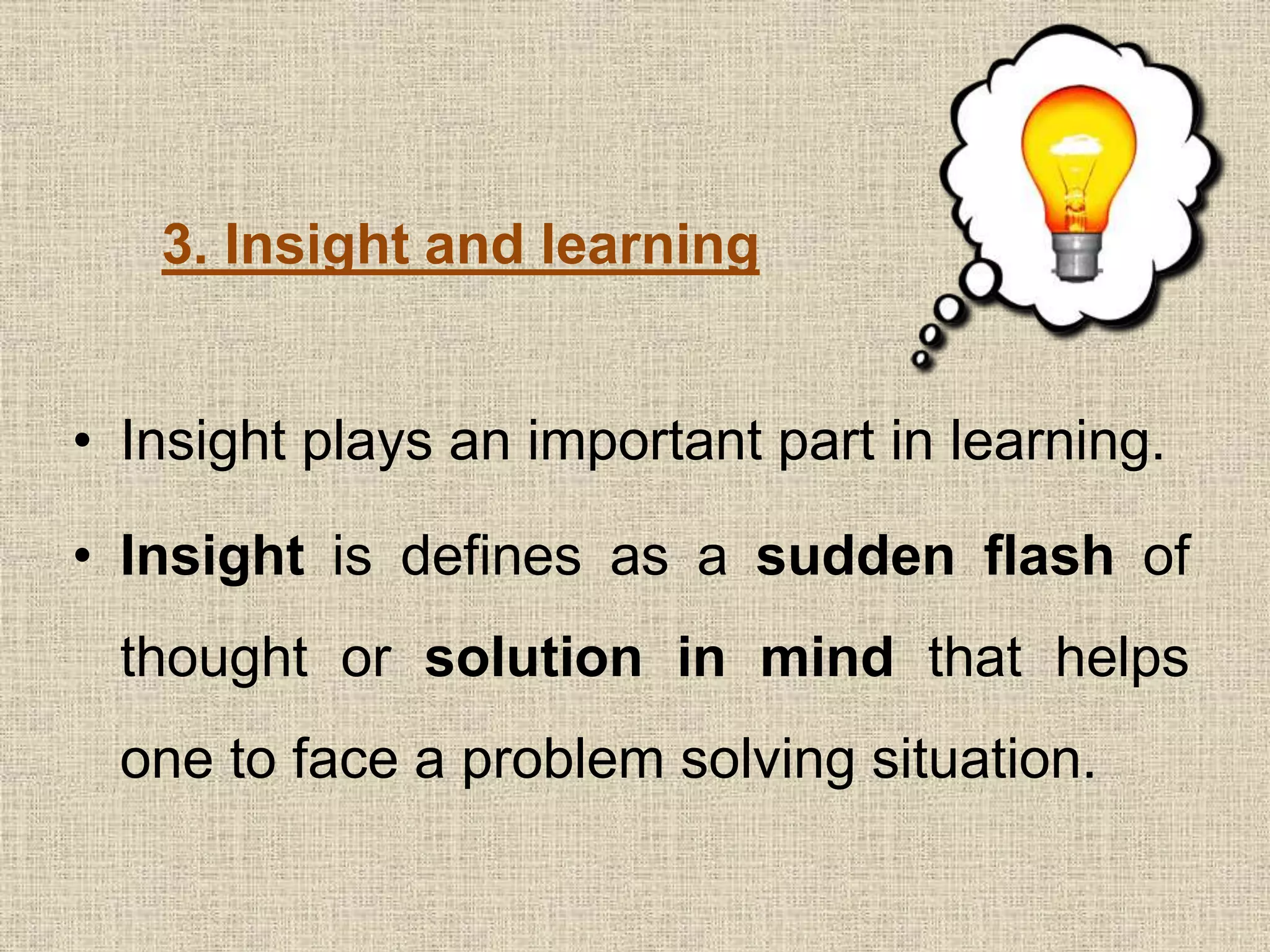 3. Insight and learning

• Insight plays an important part in learning.

• Insight is defines as a sudden flash of thought or solution in mind that helps one to face a problem solving situation.